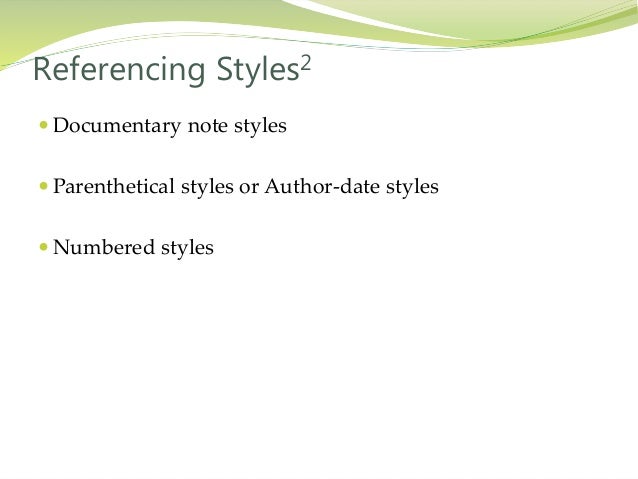 Referencing Styles$^2$

- Documentary note styles

- Parenthetical styles or Author-date styles

- Numbered styles